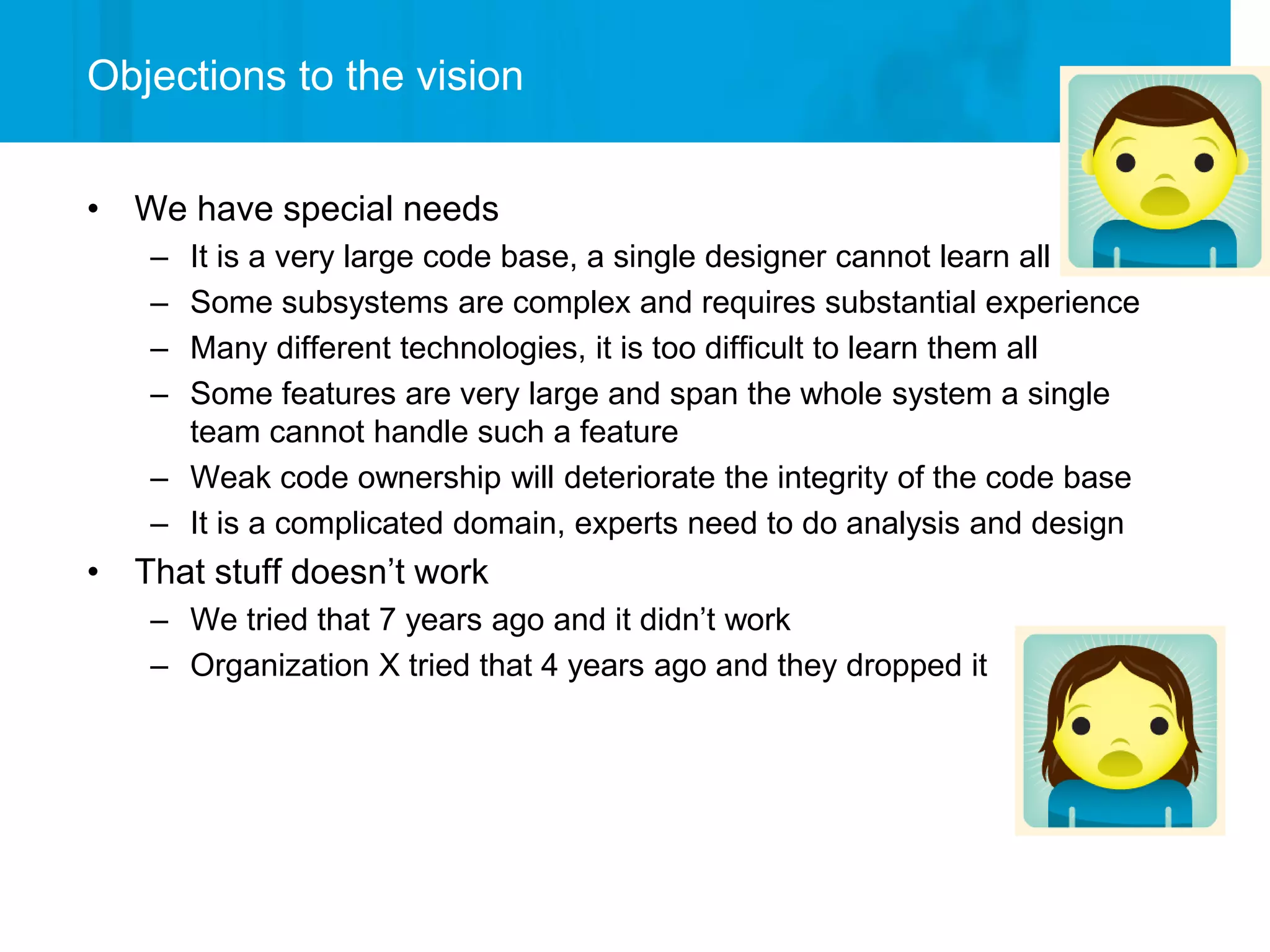 Objections to the vision

• We have special needs
  – It is a very large code base, a single designer cannot learn all
  – Some subsystems are complex and requires substantial experience
  – Many different technologies, it is too difficult to learn them all
  – Some features are very large and span the whole system a single team cannot handle such a feature
  – Weak code ownership will deteriorate the integrity of the code base
  – It is a complicated domain, experts need to do analysis and design
• That stuff doesn’t work
  – We tried that 7 years ago and it didn’t work
  – Organization X tried that 4 years ago and they dropped it